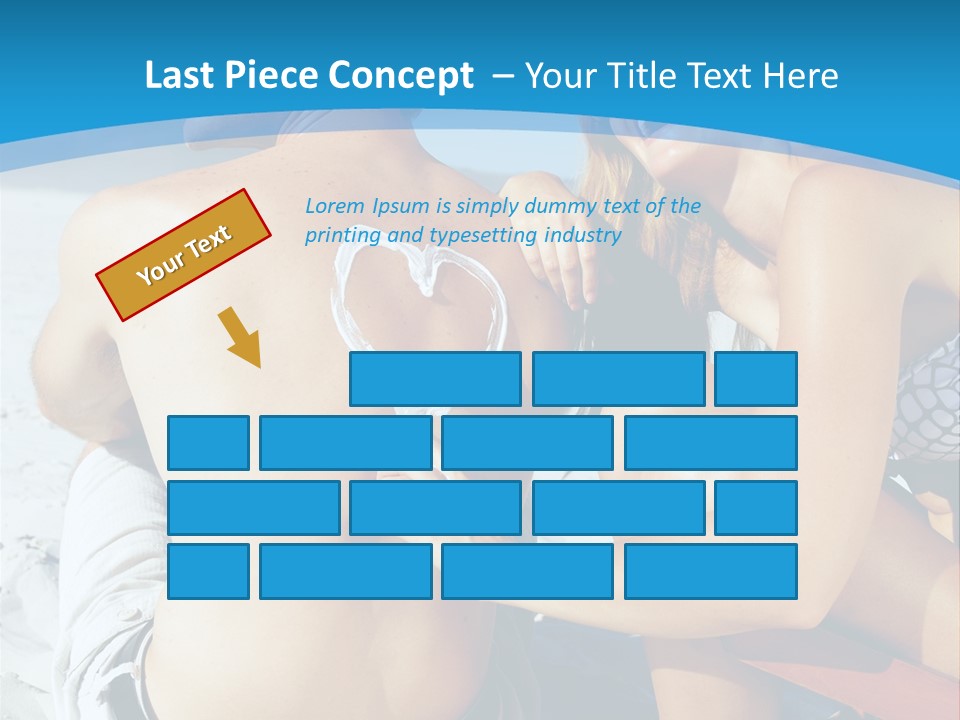 Last Piece Concept – Your Title Text Here

Your Text

Lorem Ipsum is simply dummy text of the printing and typesetting industry